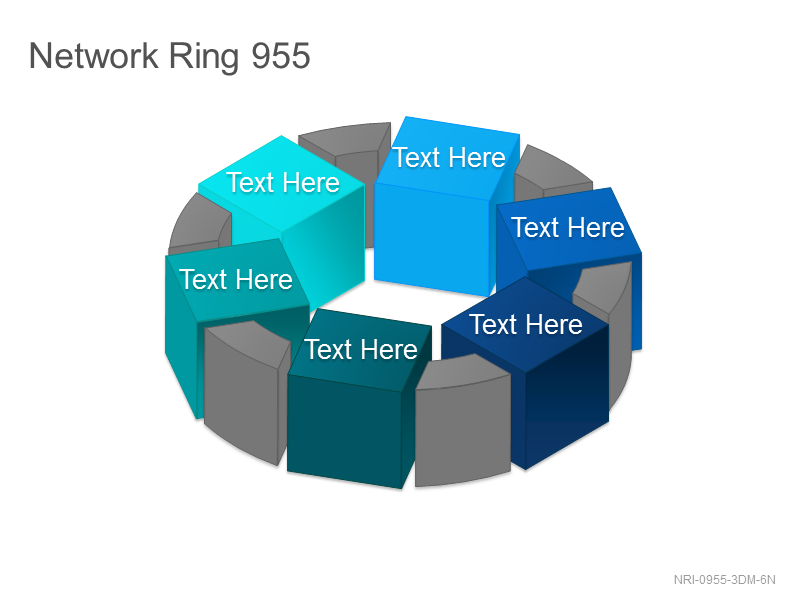 Network Ring 955

Text Here

Text Here

Text Here

Text Here

Text Here

Text Here

NRI-0955-3DM-6N